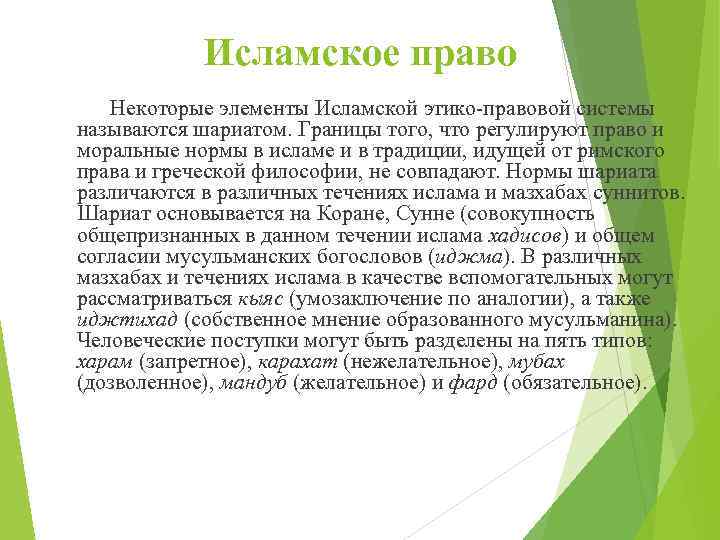 Исламское право

Некоторые элементы Исламской этико-правовой системы называются шариатом. Границы того, что регулируют право и моральные нормы в исламе и в традиции, идущей от римского права и греческой философии, не совпадают. Нормы шариата различаются в различных течениях ислама и мазхабах суннитов. Шариат основывается на Коране, Сунне (совокупность общепризнанных в данном течении ислама хадисов) и общем согласии мусульманских богословов (иджма). В различных мазхабах и течениях ислама в качестве вспомогательных могут рассматриваться кыяс (умозаключение по аналогии), а также иджтихад (собственное мнение образованного мусульманина). Человеческие поступки могут быть разделены на пять типов: харам (запретное), карахат (нежелательное), мубах (дозволенное), мандуб (желательное) и фард (обязательное).